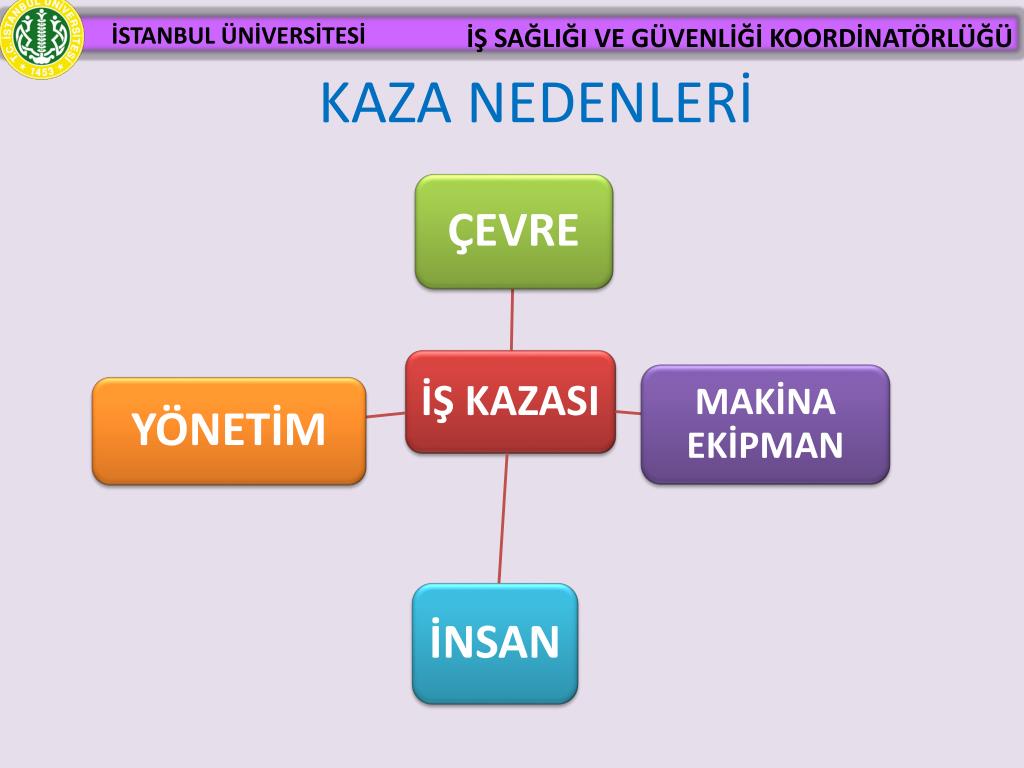 T.C. İSTANBUL ÜNİVERSİTESİ 1453

İSTANBUL ÜNİVERSİTESİ

İŞ SAĞLIĞI VE GÜVENLİĞİ KOORDİNATÖRLÜĞÜ

KAZA NEDENLERİ

ÇEVRE

YÖNETİM

İŞ KAZASI

MAKİNA EKİPMAN

İNSAN